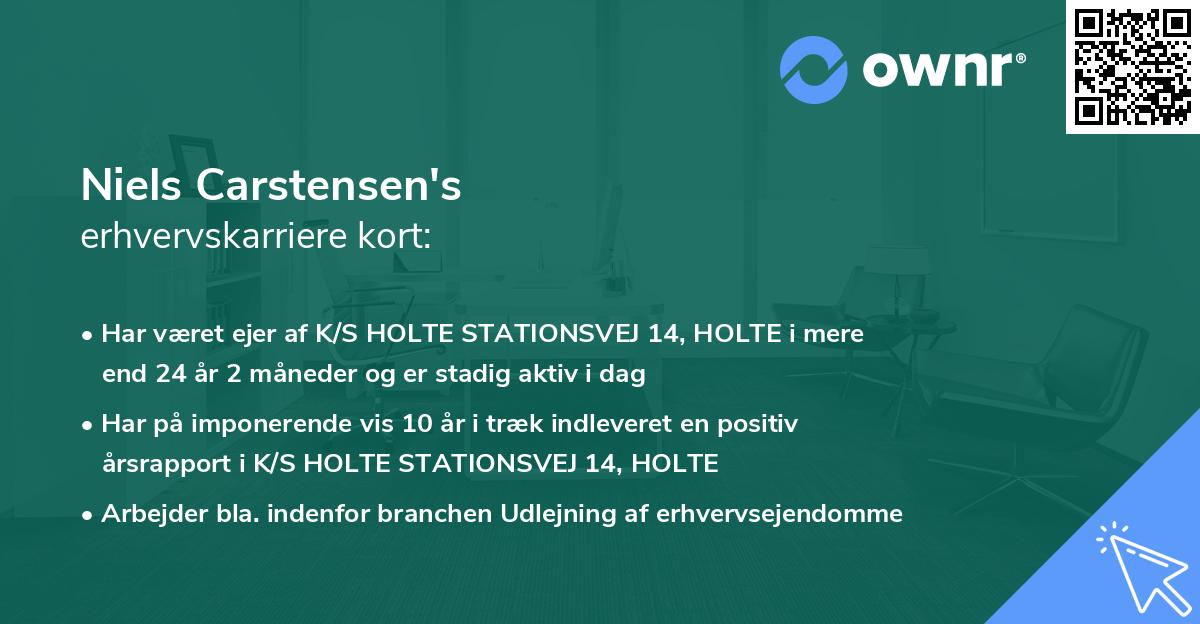 ownr®

Niels Carstensen's
erhvervskarriere kort:

• Har været ejer af K/S HOLTE STATIONSVEJ 14, HOLTE i mere end 24 år 2 måneder og er stadig aktiv i dag

• Har på imponerende vis 10 år i træk indleveret en positiv årsrapport i K/S HOLTE STATIONSVEJ 14, HOLTE

• Arbejder bla. indenfor branchen Udlejning af erhvervsejendomme